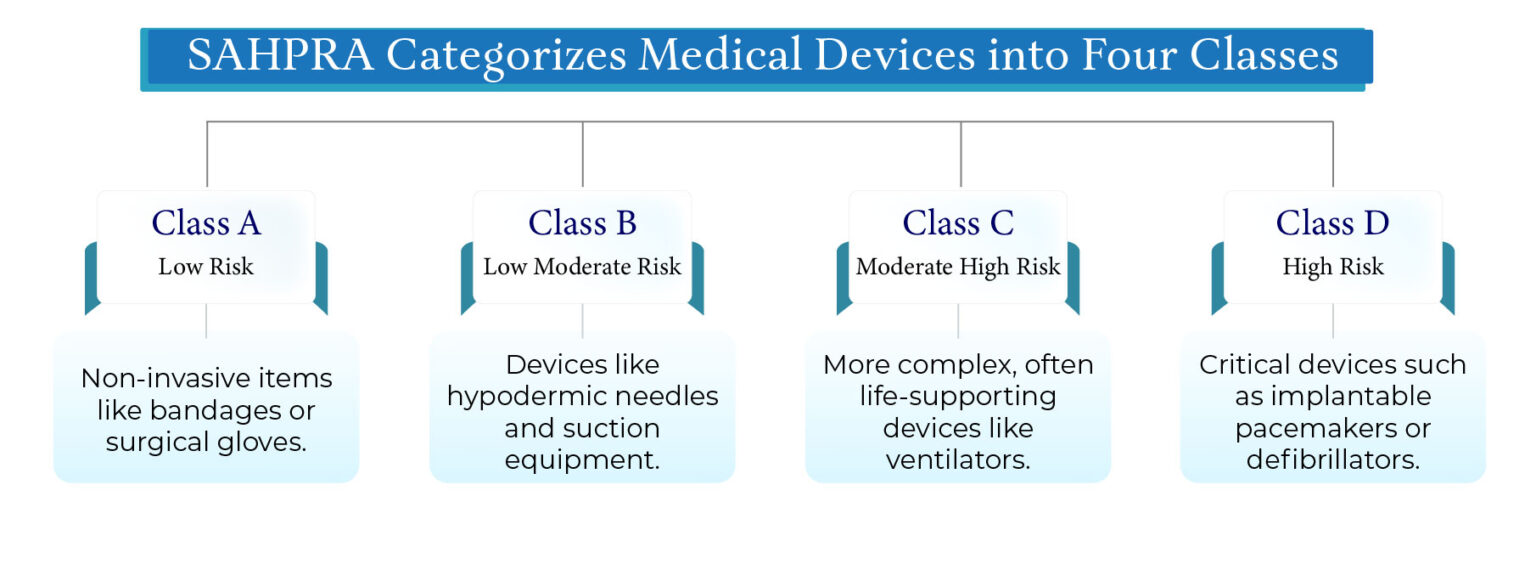 SAHPRA Categorizes Medical Devices into Four Classes

Class A
Low Risk

Non-invasive items like bandages or surgical gloves.

Class B
Low Moderate Risk

Devices like hypodermic needles and suction equipment.

Class C
Moderate High Risk

More complex, often life-supporting devices like ventilators.

Class D
High Risk

Critical devices such as implantable pacemakers or defibrillators.